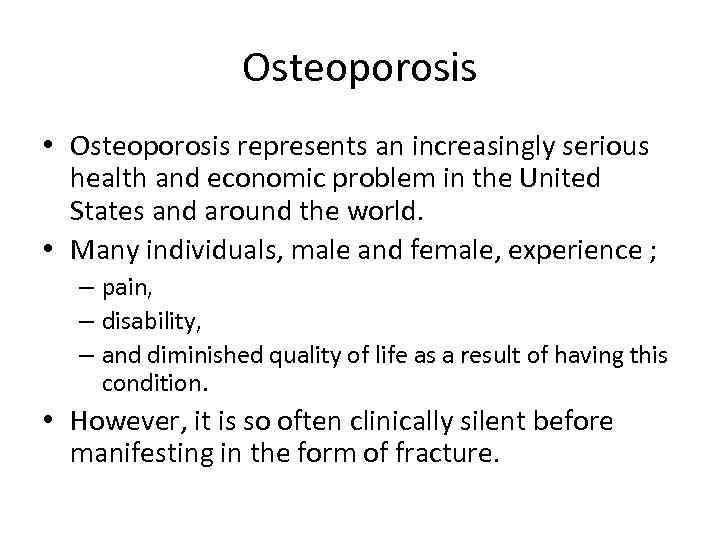 Osteoporosis

• Osteoporosis represents an increasingly serious health and economic problem in the United States and around the world.
• Many individuals, male and female, experience ;
– pain,
– disability,
– and diminished quality of life as a result of having this condition.
• However, it is so often clinically silent before manifesting in the form of fracture.